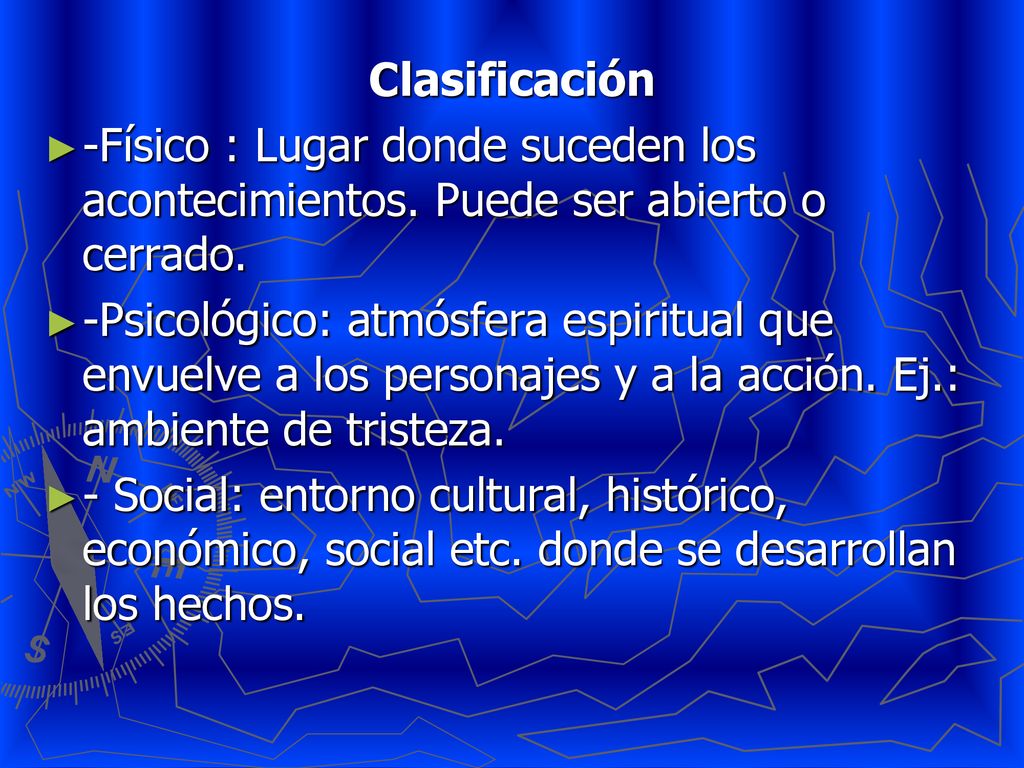 Clasificación

►-Físico : Lugar donde suceden los acontecimientos. Puede ser abierto o cerrado.

►-Psicológico: atmósfera espiritual que envuelve a los personajes y a la acción. Ej.: ambiente de tristeza.

►- Social: entorno cultural, histórico, económico, social etc. donde se desarrollan los hechos.